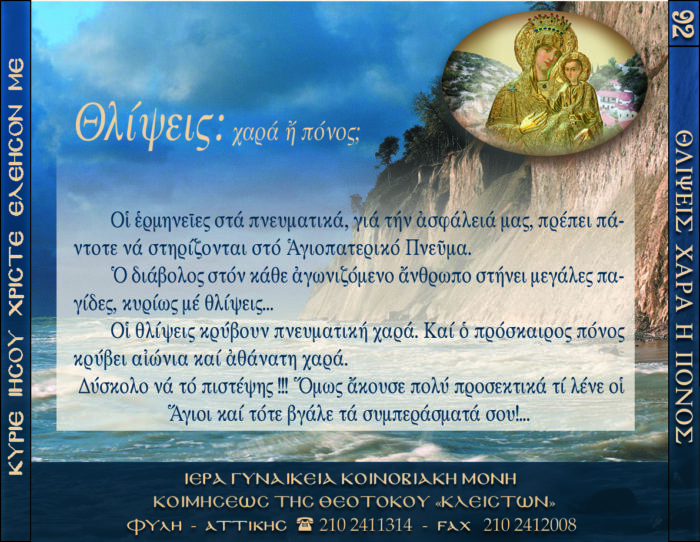 ΚΥΡΙΕ ΙΗΣΟΥ ΧΡΙΣΤΕ ΕΛΕΗΣΟΝ ΜΕ

Θλίψεις: χαρά ἤ πόνος;

Οἱ ἑρμηνεῖες στά πνευματικά, γιά τήν ἀσφάλειά μας, πρέπει πάντοτε νά στηρίζονται στό Ἁγιοπατερικό Πνεῦμα.

Ὁ διάβολος στόν κάθε ἀγωνιζόμενο ἄνθρωπο στήνει μεγάλες παγίδες, κυρίως μέ θλίψεις...

Οἱ θλίψεις κρύβουν πνευματική χαρά. Καί ὁ πρόσκαιρος πόνος κρύβει αἰώνια καί ἀθάνατη χαρά.

Δύσκολο νά τό πιστέψης !!! Ὅμως ἄκουσε πολύ προσεκτικά τί λένε οἱ Ἅγιοι καί τότε βγάλε τά συμπεράσματά σου!...

ΙΕΡΑ ΓΥΝΑΙΚΕΙΑ ΚΟΙΝΟΒΙΑΚΗ ΜΟΝΗ
ΚΟΙΜΗΣΕΩΣ ΤΗΣ ΘΕΟΤΟΚΟΥ «ΚΛΕΙΣΤΩΝ»
ΦΥΛΗ - ΑΤΤΙΚΗΣ ☎ 210 2411314 - FAX 210 2412008

92

ΘΛΙΨΕΙΣ ΧΑΡΑ Η ΠΟΝΟΣ